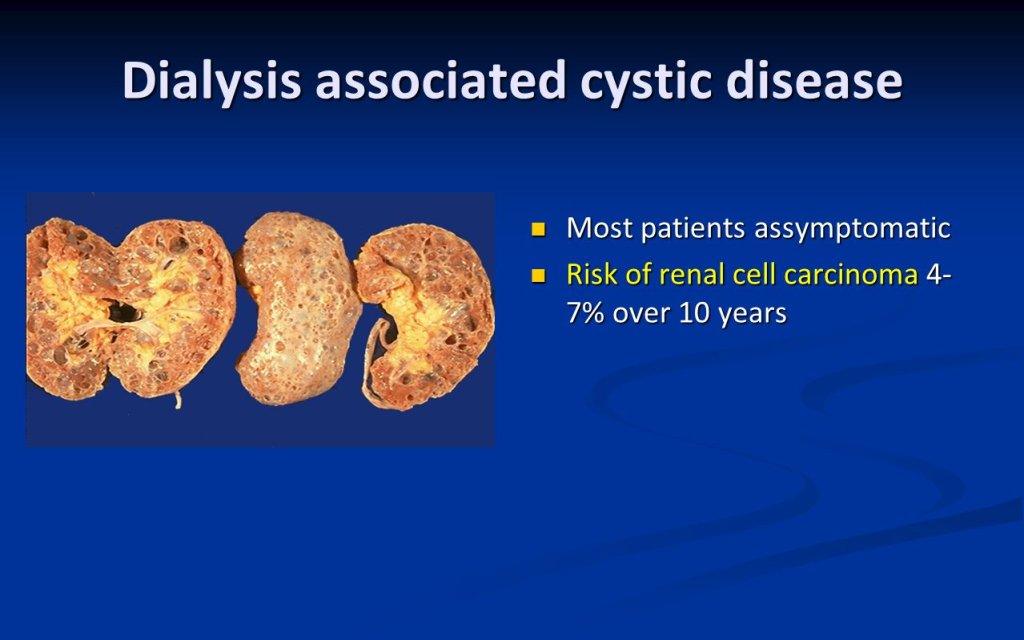 Dialysis associated cystic disease

- Most patients assymptomatic
- Risk of renal cell carcinoma 4-7% over 10 years